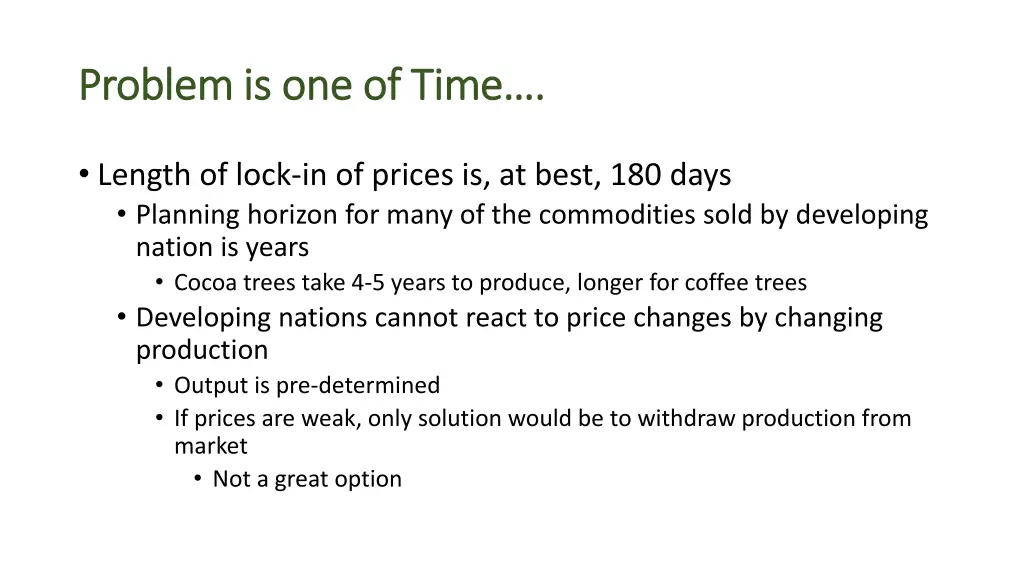 Problem is one of Time….

• Length of lock-in of prices is, at best, 180 days
  • Planning horizon for many of the commodities sold by developing nation is years
    • Cocoa trees take 4-5 years to produce, longer for coffee trees
  • Developing nations cannot react to price changes by changing production
    • Output is pre-determined
    • If prices are weak, only solution would be to withdraw production from market
      • Not a great option